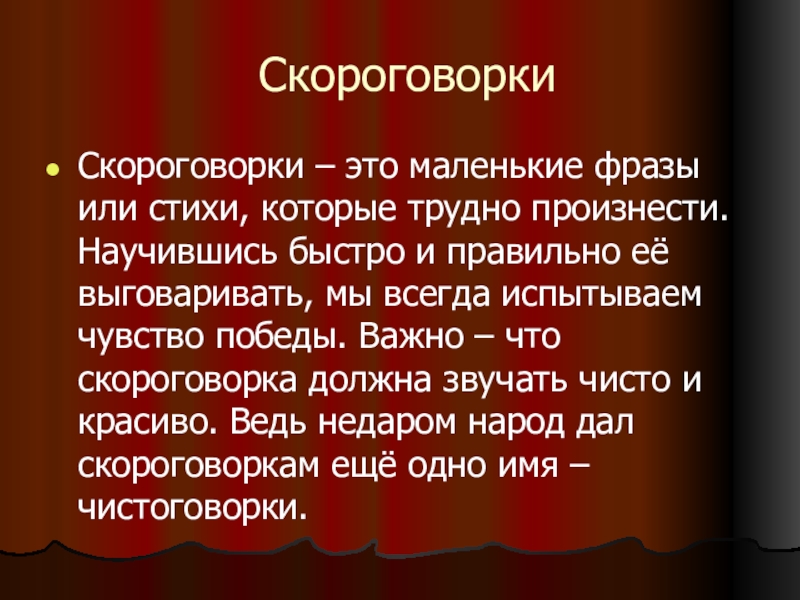 Скороговорки

Скороговорки – это маленькие фразы или стихи, которые трудно произнести. Научившись быстро и правильно её выговаривать, мы всегда испытываем чувство победы. Важно – что скороговорка должна звучать чисто и красиво. Ведь недаром народ дал скороговоркам ещё одно имя – чистоговорки.